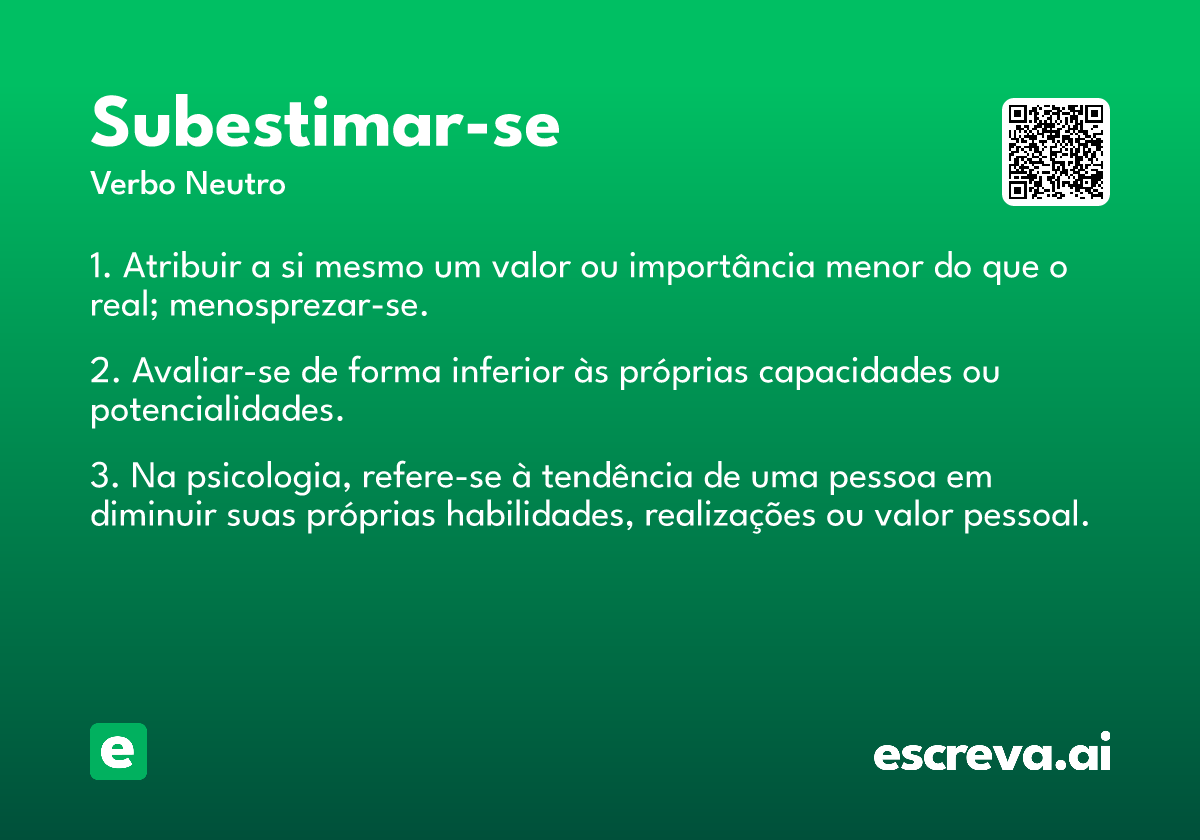 Subestimar-se

Verbo Neutro

1. Atribuir a si mesmo um valor ou importância menor do que o real; menosprezar-se.

2. Avaliar-se de forma inferior às próprias capacidades ou potencialidades.

3. Na psicologia, refere-se à tendência de uma pessoa em diminuir suas próprias habilidades, realizações ou valor pessoal.

e

escreva.ai